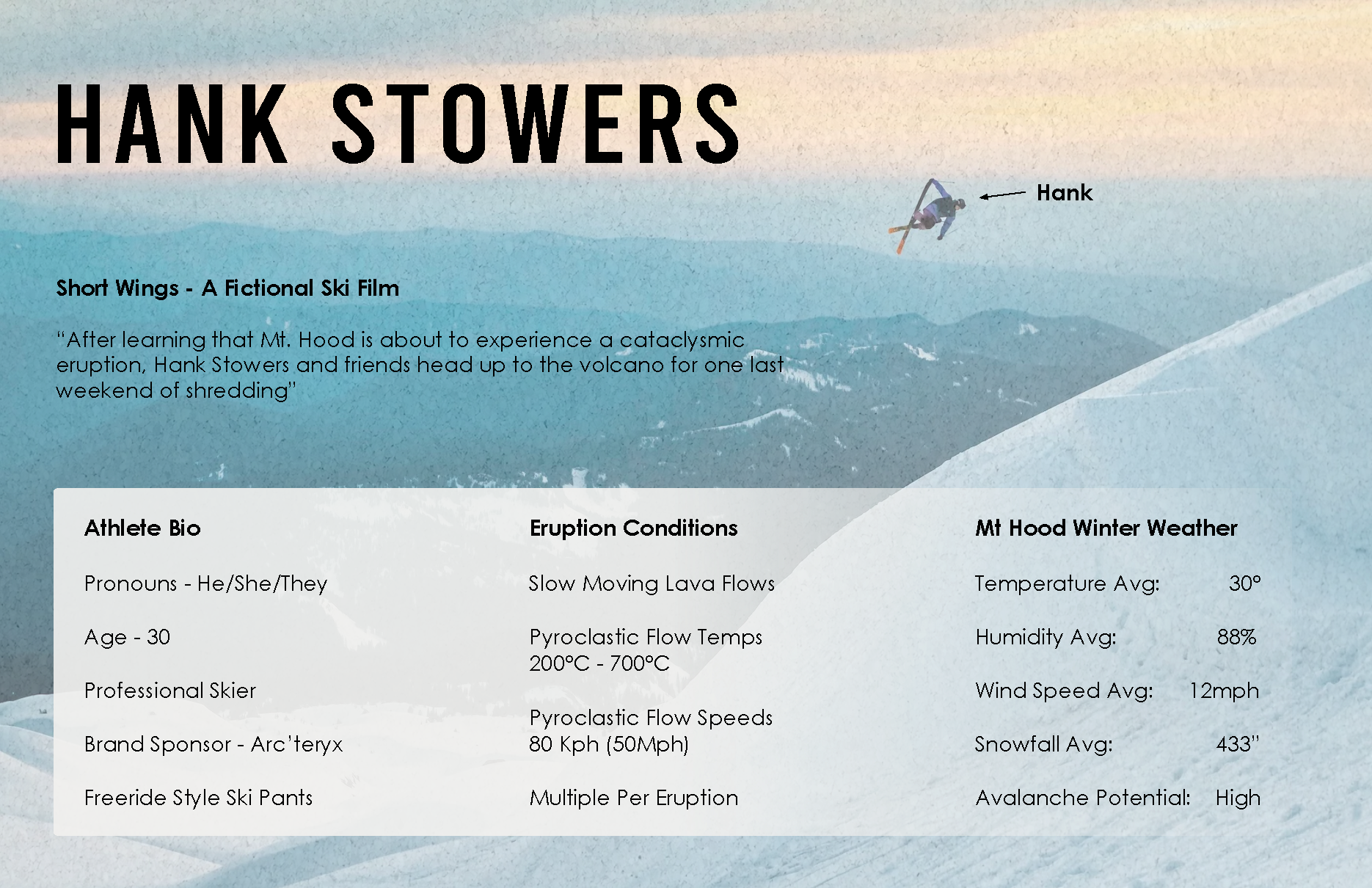 HANK STOWERS

Hank

Short Wings - A Fictional Ski Film

“After learning that Mt. Hood is about to experience a cataclysmic eruption, Hank Stowers and friends head up to the volcano for one last weekend of shredding”

Athlete Bio

Pronouns - He/She/They

Age - 30

Professional Skier

Brand Sponsor - Arc’teryx

Freeride Style Ski Pants

Eruption Conditions

Slow Moving Lava Flows

Pyroclastic Flow Temps
200°C - 700°C

Pyroclastic Flow Speeds
80 Kph (50Mph)

Multiple Per Eruption

Mt Hood Winter Weather

Temperature Avg: 30°

Humidity Avg: 88%

Wind Speed Avg: 12mph

Snowfall Avg: 433”

Avalanche Potential: High